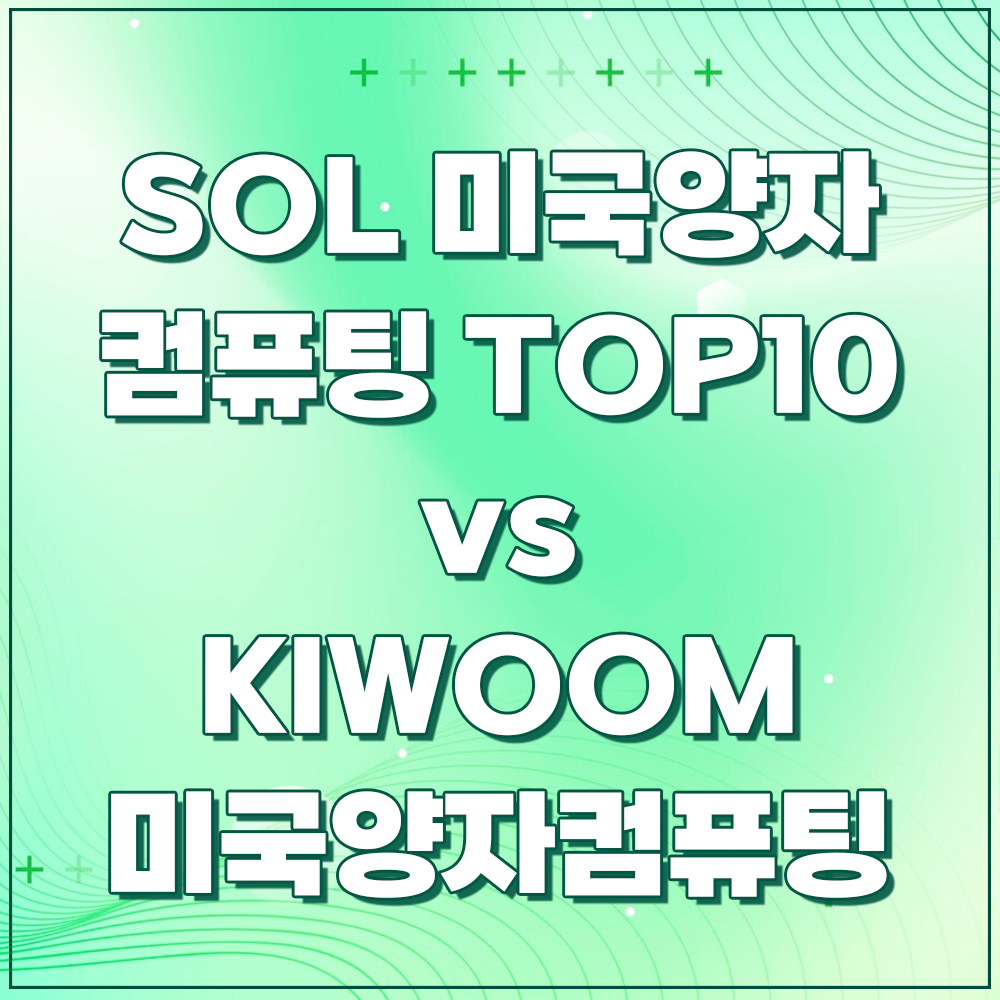 SOL 미국양자 컴퓨팅 TOP10

vs

KIWOOM 미국양자컴퓨팅